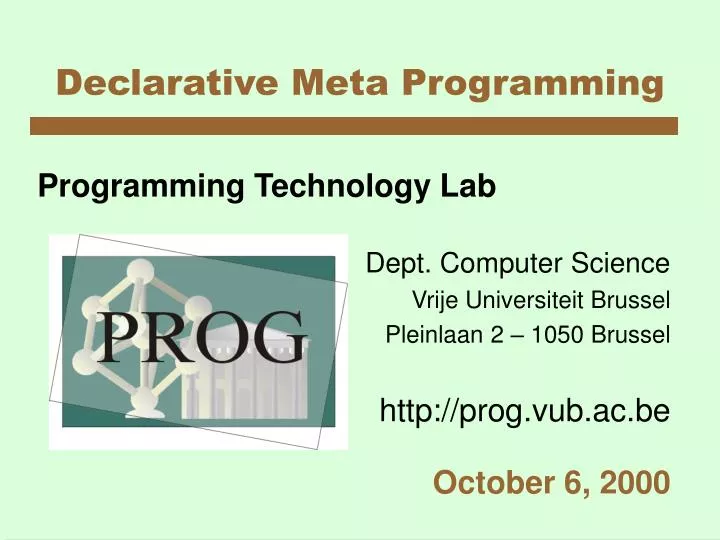 Declarative Meta Programming

Programming Technology Lab

PROG

Dept. Computer Science
Vrije Universiteit Brussel
Pleinlaan 2 – 1050 Brussel

http://prog.vub.ac.be

October 6, 2000